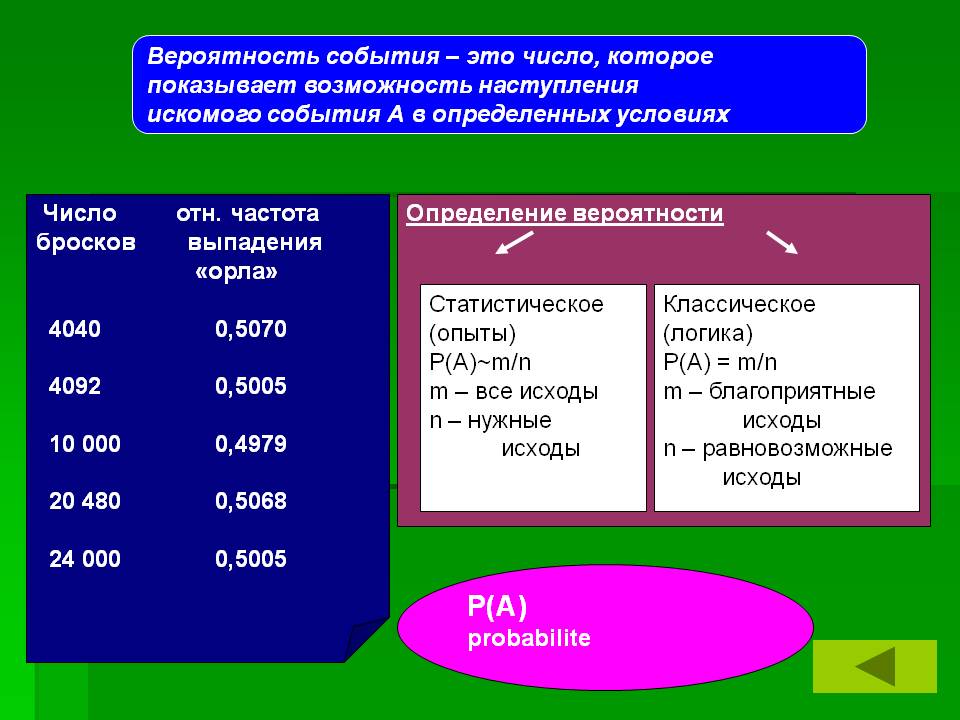 Вероятность события – это число, которое показывает возможность наступления искомого события А в определенных условиях

| Число бросков | отн. частота выпадения «орла» |
|---|---|
| 4040 | 0,5070 |
| 4092 | 0,5005 |
| 10 000 | 0,4979 |
| 20 480 | 0,5068 |
| 24 000 | 0,5005 |

Определение вероятности

Статистическое
(опыты)
P(A)~m/n
m – все исходы
n – нужные исходы

Классическое
(логика)
P(A) = m/n
m – благоприятные исходы
n – равновозможные исходы

P(A)
probabilite